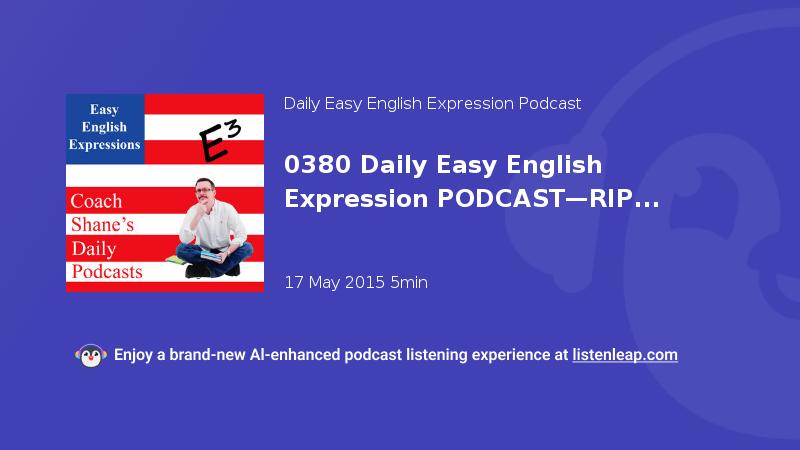 Easy English Expressions

$E^3$

Coach Shane's Daily Podcasts

Daily Easy English Expression Podcast

0380 Daily Easy English Expression PODCAST—RIP...

17 May 2015 5min

Enjoy a brand-new AI-enhanced podcast listening experience at listenleap.com